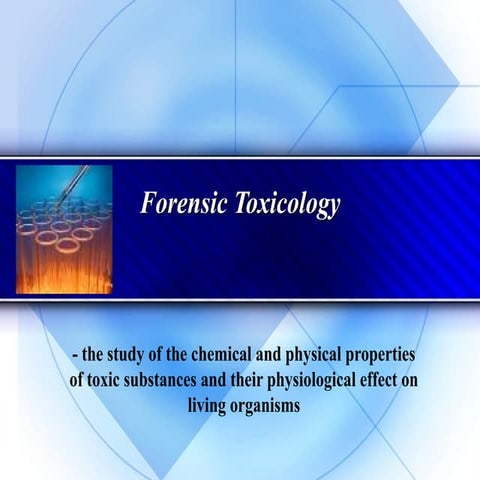 Forensic Toxicology

- the study of the chemical and physical properties of toxic substances and their physiological effect on living organisms